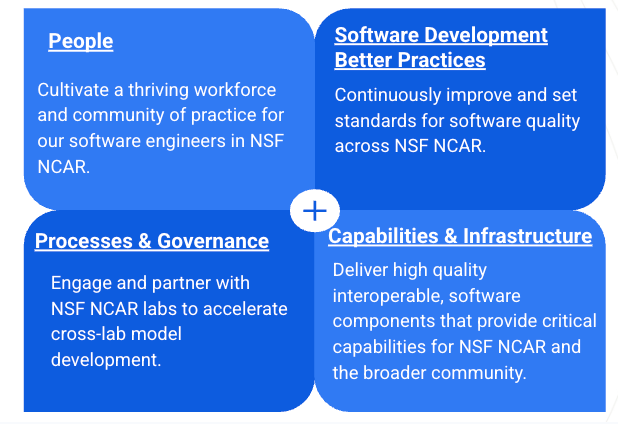 People

Cultivate a thriving workforce and community of practice for our software engineers in NSF NCAR.

Software Development Better Practices

Continuously improve and set standards for software quality across NSF NCAR.

+

Processes & Governance

Engage and partner with NSF NCAR labs to accelerate cross-lab model development.

Capabilities & Infrastructure

Deliver high quality interoperable, software components that provide critical capabilities for NSF NCAR and the broader community.